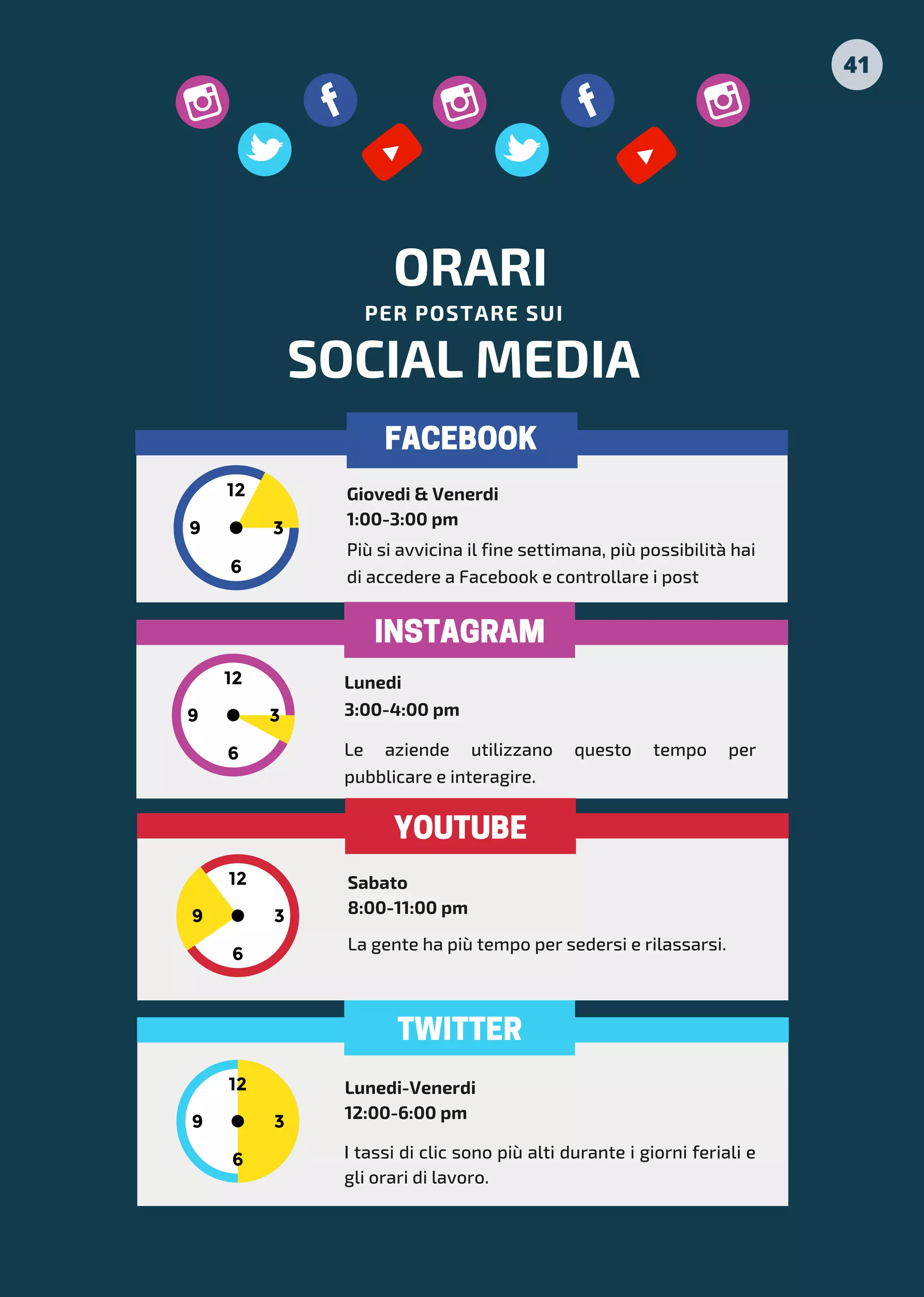 41

ORARI
PER POSTARE SUI
SOCIAL MEDIA

FACEBOOK

12
9
3
6

Giovedi & Venerdi
1:00-3:00 pm
Più si avvicina il fine settimana, più possibilità hai di accedere a Facebook e controllare i post

INSTAGRAM

12
9
3
6

Lunedi
3:00-4:00 pm
Le aziende utilizzano questo tempo per pubblicare e interagire.

YOUTUBE

12
9
3
6

Sabato
8:00-11:00 pm
La gente ha più tempo per sedersi e rilassarsi.

TWITTER

12
9
3
6

Lunedi-Venerdi
12:00-6:00 pm
I tassi di clic sono più alti durante i giorni feriali e gli orari di lavoro.